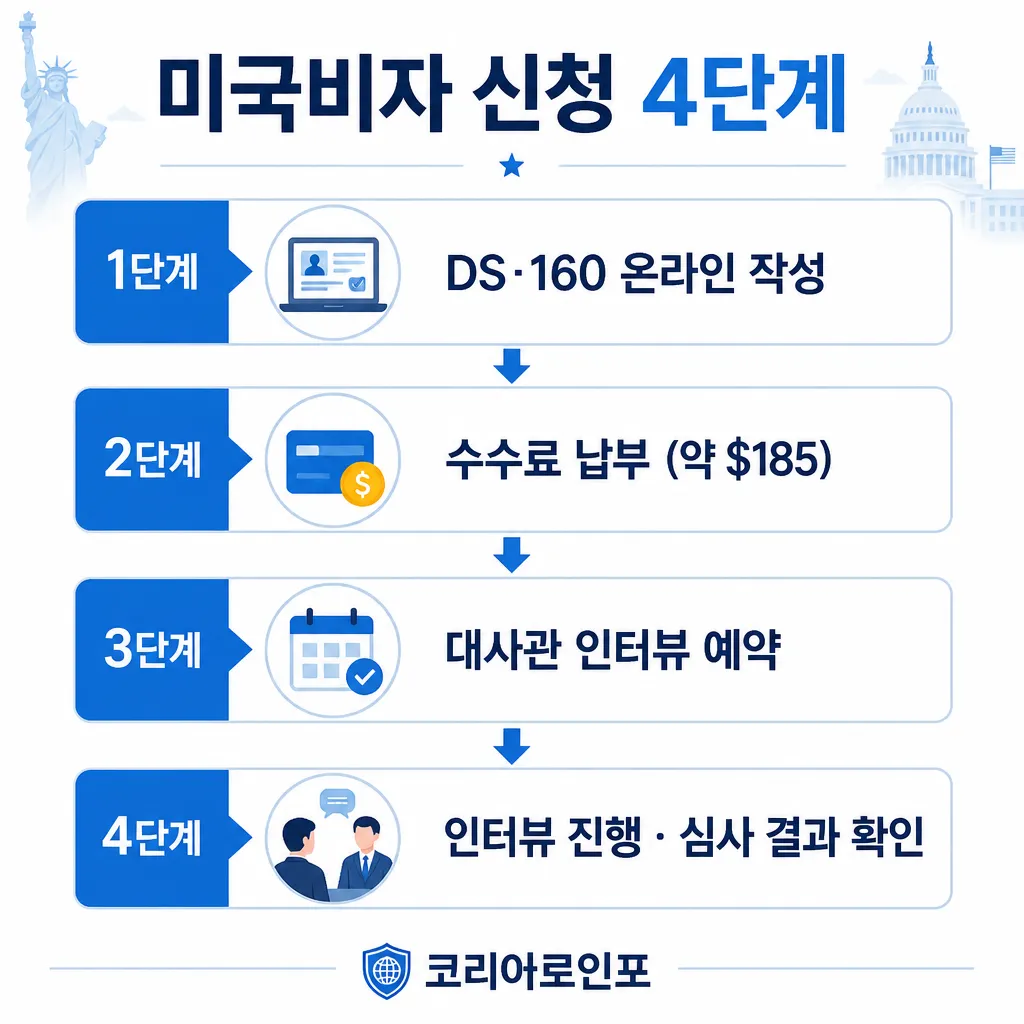 미국비자 신청 4단계

1단계 DS·160 온라인 작성

2단계 수수료 납부 (약 $185)

3단계 대사관 인터뷰 예약

4단계 인터뷰 진행 · 심사 결과 확인

코리아로인포